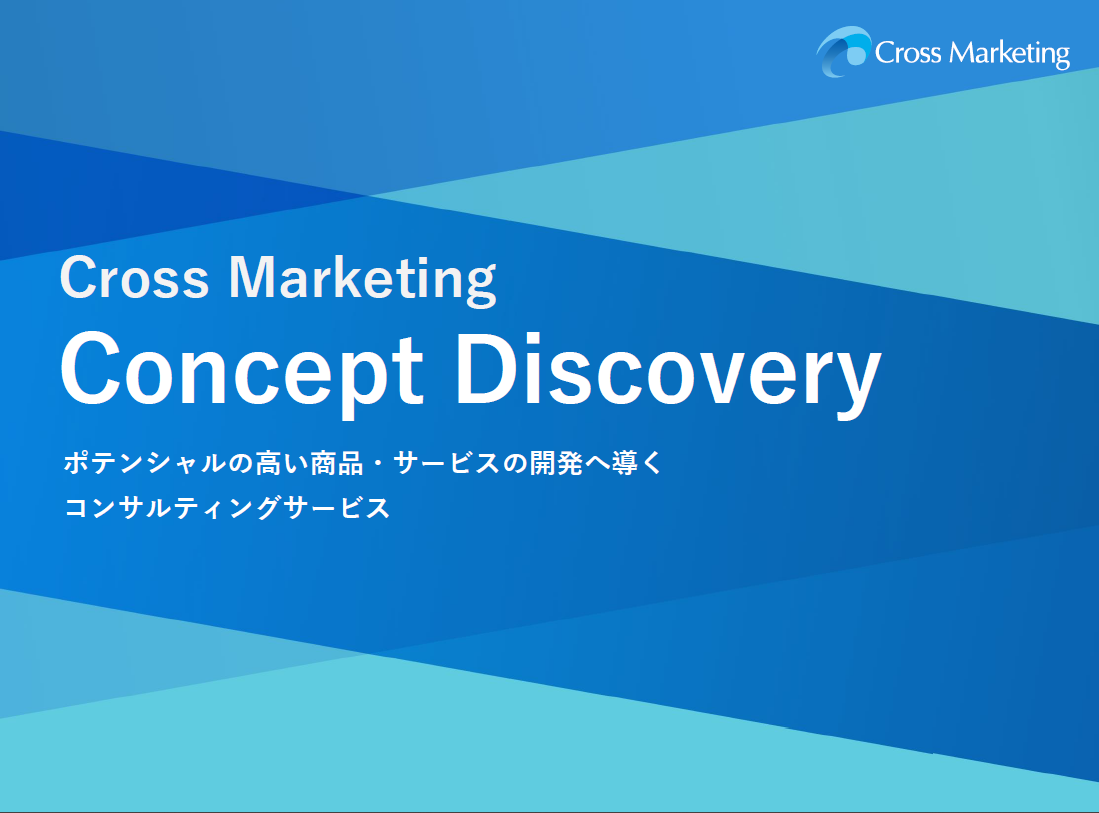 Cross Marketing

Cross Marketing
Concept Discovery

ポテンシャルの高い商品・サービスの開発へ導く
コンサルティングサービス